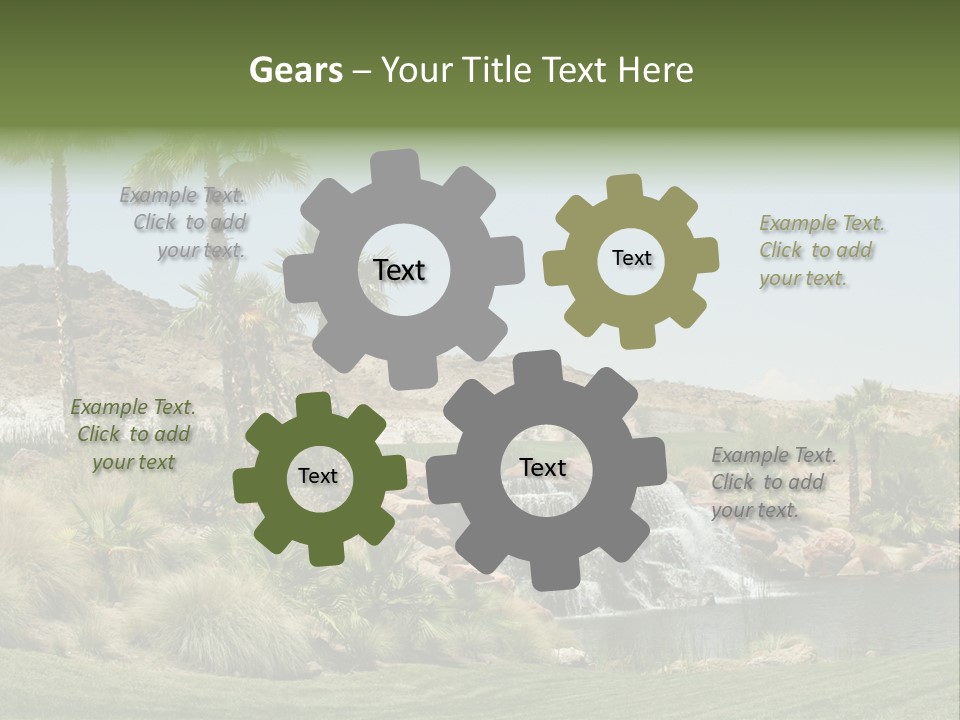 Gears – Your Title Text Here

Example Text. Click to add your text.

Text

Text

Example Text. Click to add your text.

Example Text. Click to add your text

Text

Text

Example Text. Click to add your text.